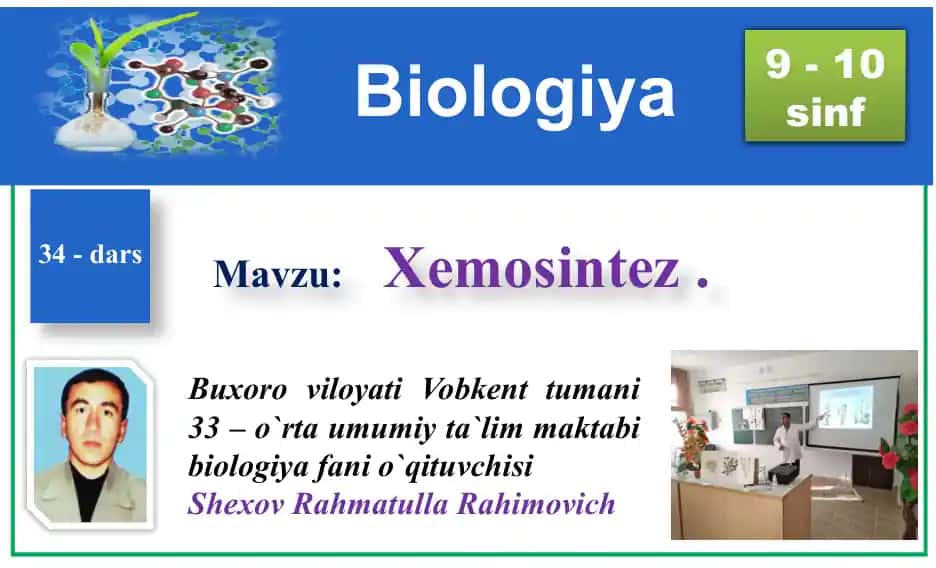 Biologiya

9 - 10 sinf

34 - dars

Mavzu: Xemosintez .

Buxoro viloyati Vobkent tumani 33 – o`rta umumiy ta`lim maktabi biologiya fani o`qituvchisi
Shexov Rahmatulla Rahimovich